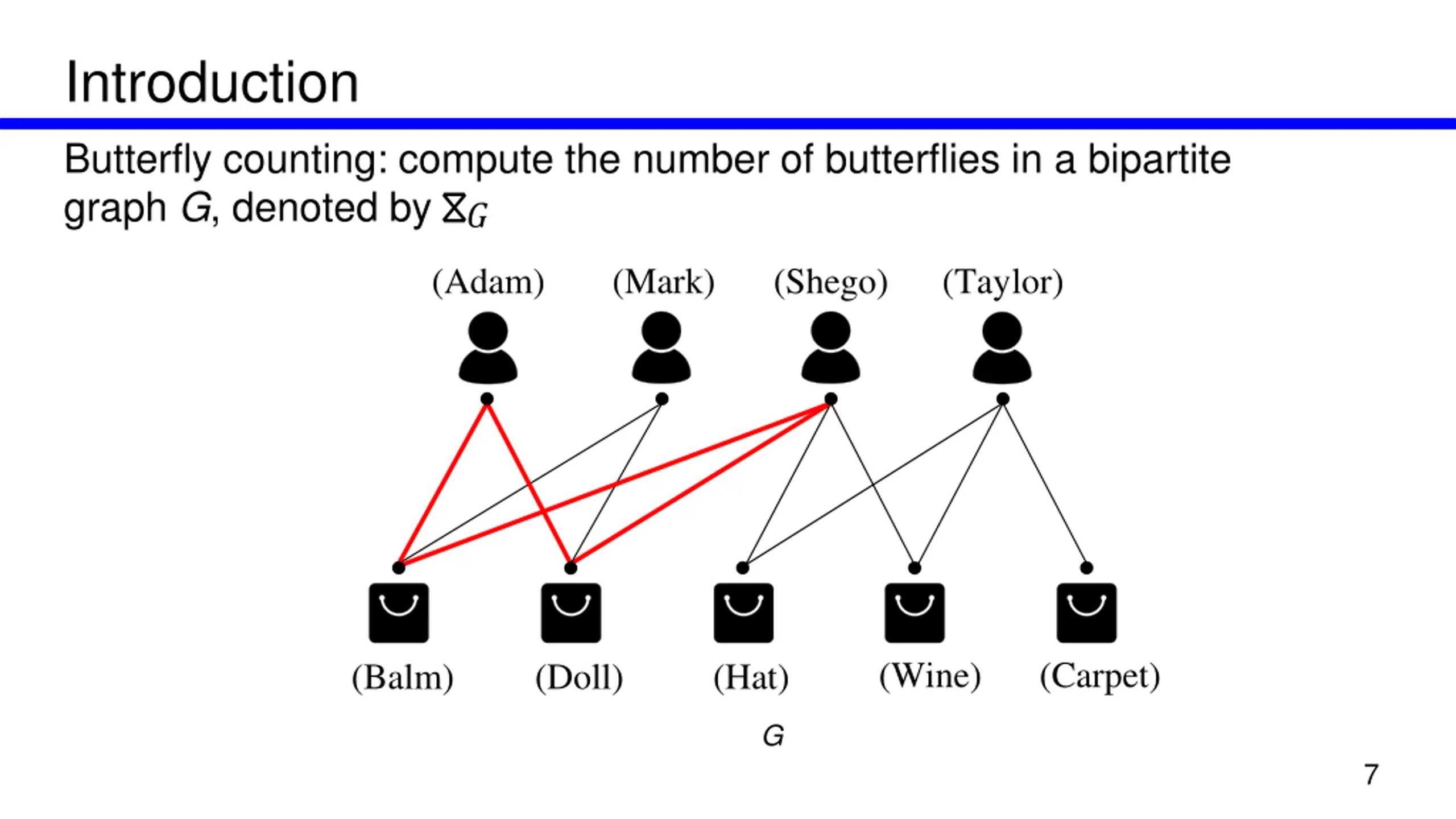 Introduction

Butterfly counting: compute the number of butterflies in a bipartite graph $G$, denoted by $⧖_G$

(Adam) (Mark) (Shego) (Taylor)

(Balm) (Doll) (Hat) (Wine) (Carpet)

$G$

7